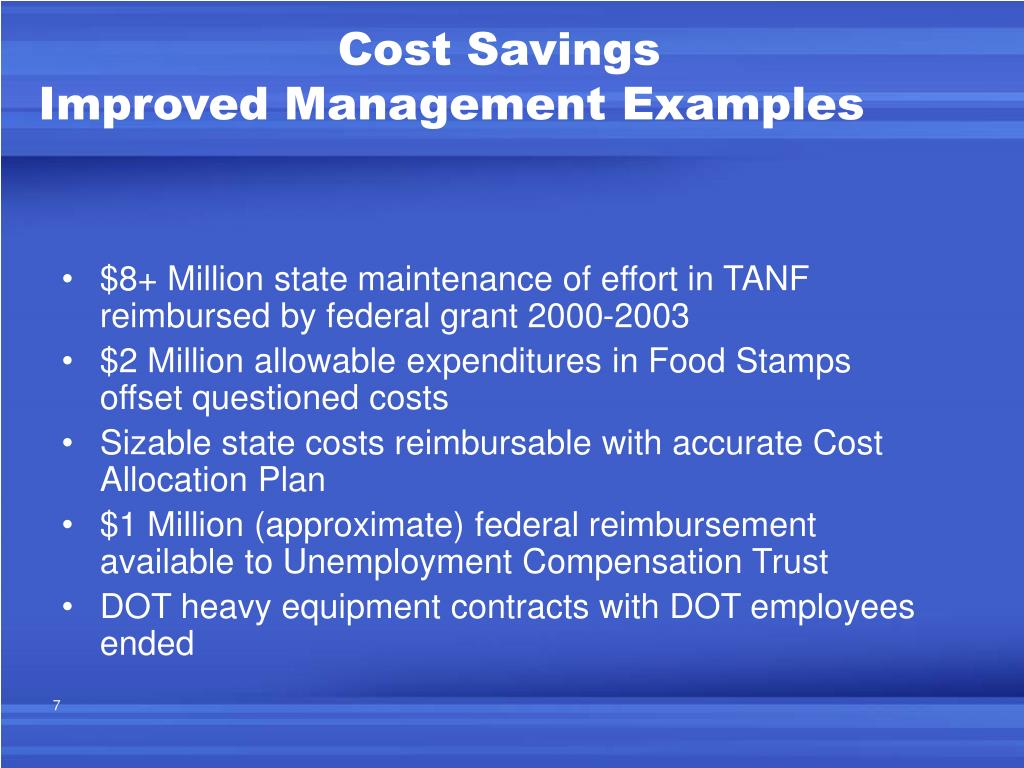 Cost Savings
Improved Management Examples

• \$8+ Million state maintenance of effort in TANF reimbursed by federal grant 2000-2003
• \$2 Million allowable expenditures in Food Stamps offset questioned costs
• Sizable state costs reimbursable with accurate Cost Allocation Plan
• \$1 Million (approximate) federal reimbursement available to Unemployment Compensation Trust
• DOT heavy equipment contracts with DOT employees ended

7